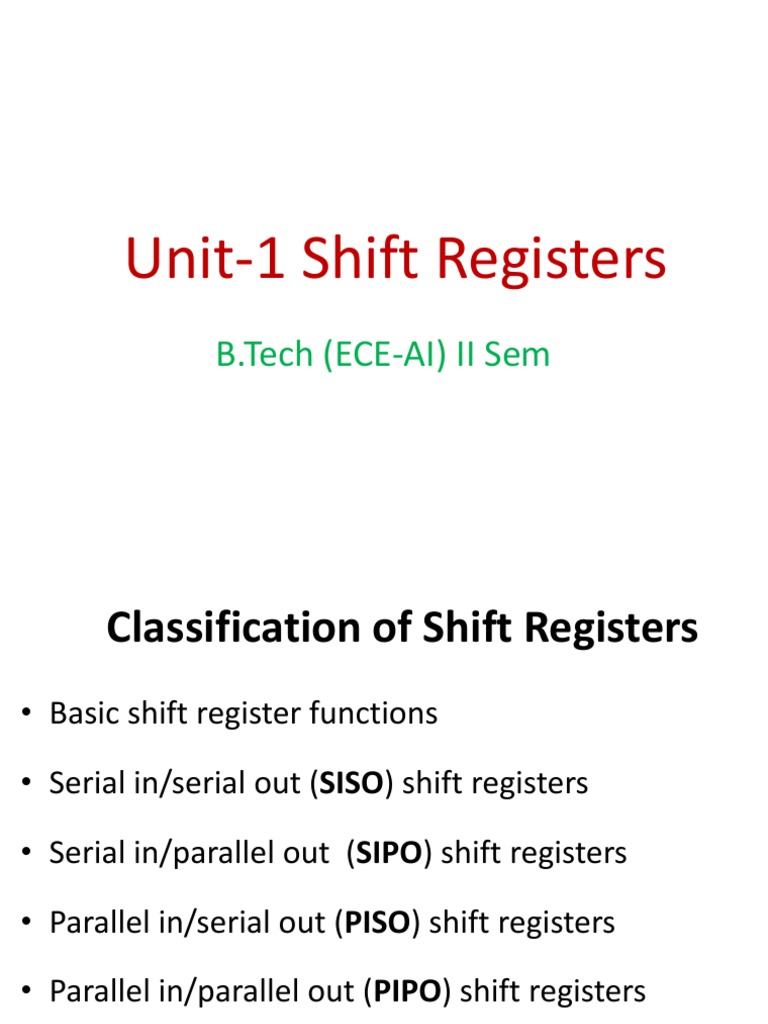 Unit-1 Shift Registers

B.Tech (ECE-AI) II Sem

Classification of Shift Registers

• Basic shift register functions
• Serial in/serial out (SISO) shift registers
• Serial in/parallel out (SIPO) shift registers
• Parallel in/serial out (PISO) shift registers
• Parallel in/parallel out (PIPO) shift registers